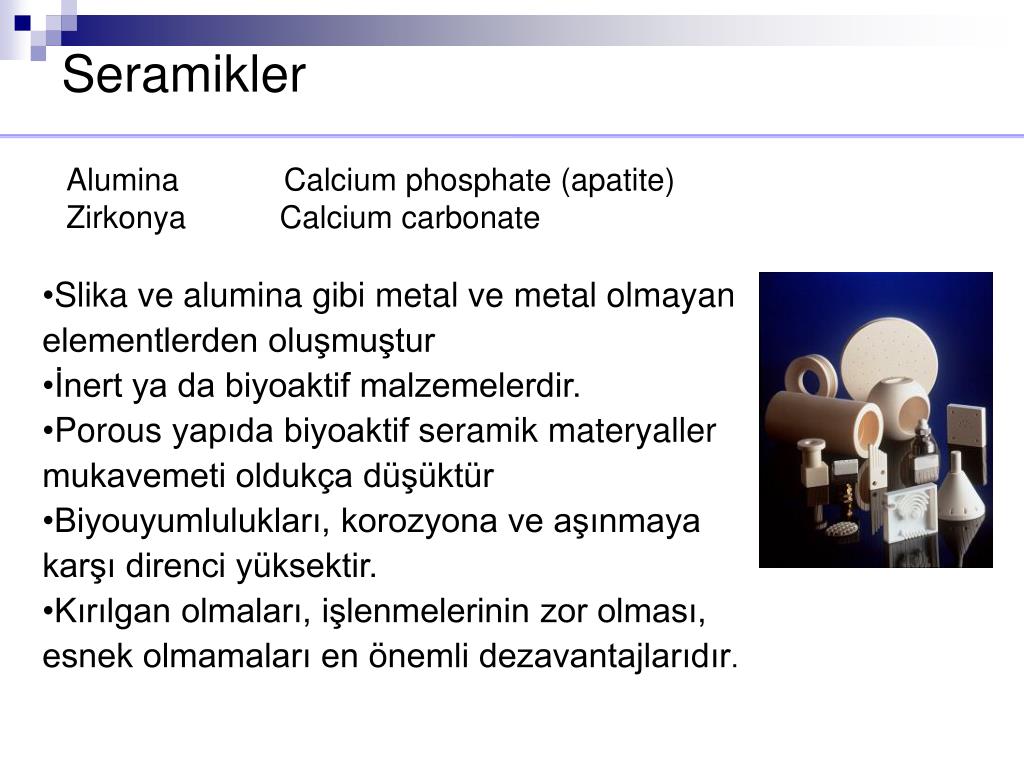 Seramikler

Alumina Calcium phosphate (apatite)
Zirkonya Calcium carbonate

•Slika ve alumina gibi metal ve metal olmayan elementlerden oluşmuştur
•İnert ya da biyoaktif malzemelerdir.
•Porous yapıda biyoaktif seramik materyaller mukavemeti oldukça düşüktür
•Biyouyumlulukları, korozyona ve aşınmaya karşı direnci yüksektir.
•Kırılgan olmaları, işlenmelerinin zor olması, esnek olmamaları en önemli dezavantajlarıdır.